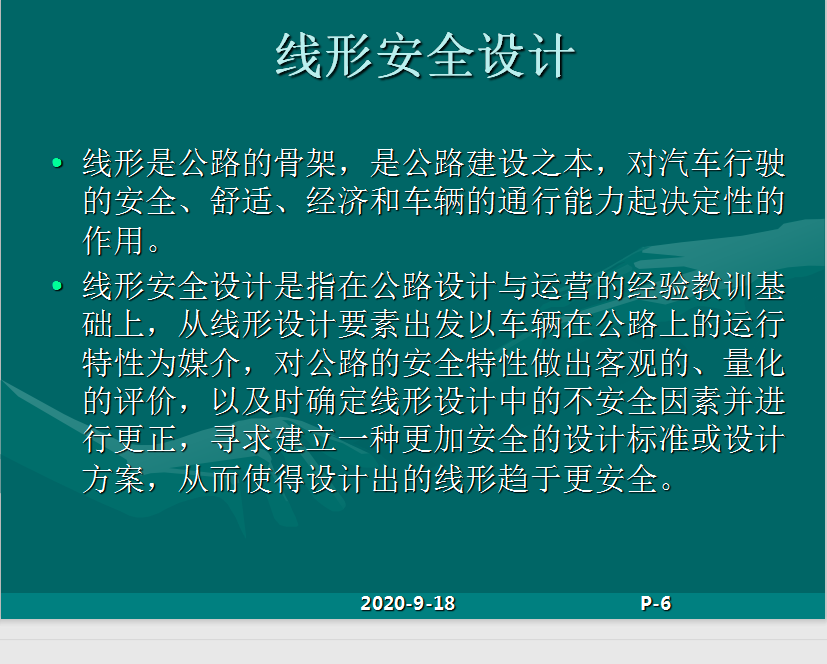 线形安全设计

• 线形是公路的骨架，是公路建设之本，对汽车行驶的安全、舒适、经济和车辆的通行能力起决定性的作用。

• 线形安全设计是指在公路设计与运营的经验教训基础上，从线形设计要素出发以车辆在公路上的运行特性为媒介，对公路的安全特性做出客观的、量化的评价，以及时确定线形设计中的不安全因素并进行更正，寻求建立一种更加安全的设计标准或设计方案，从而使得设计出的线形趋于更安全。

2020-9-18

P-6